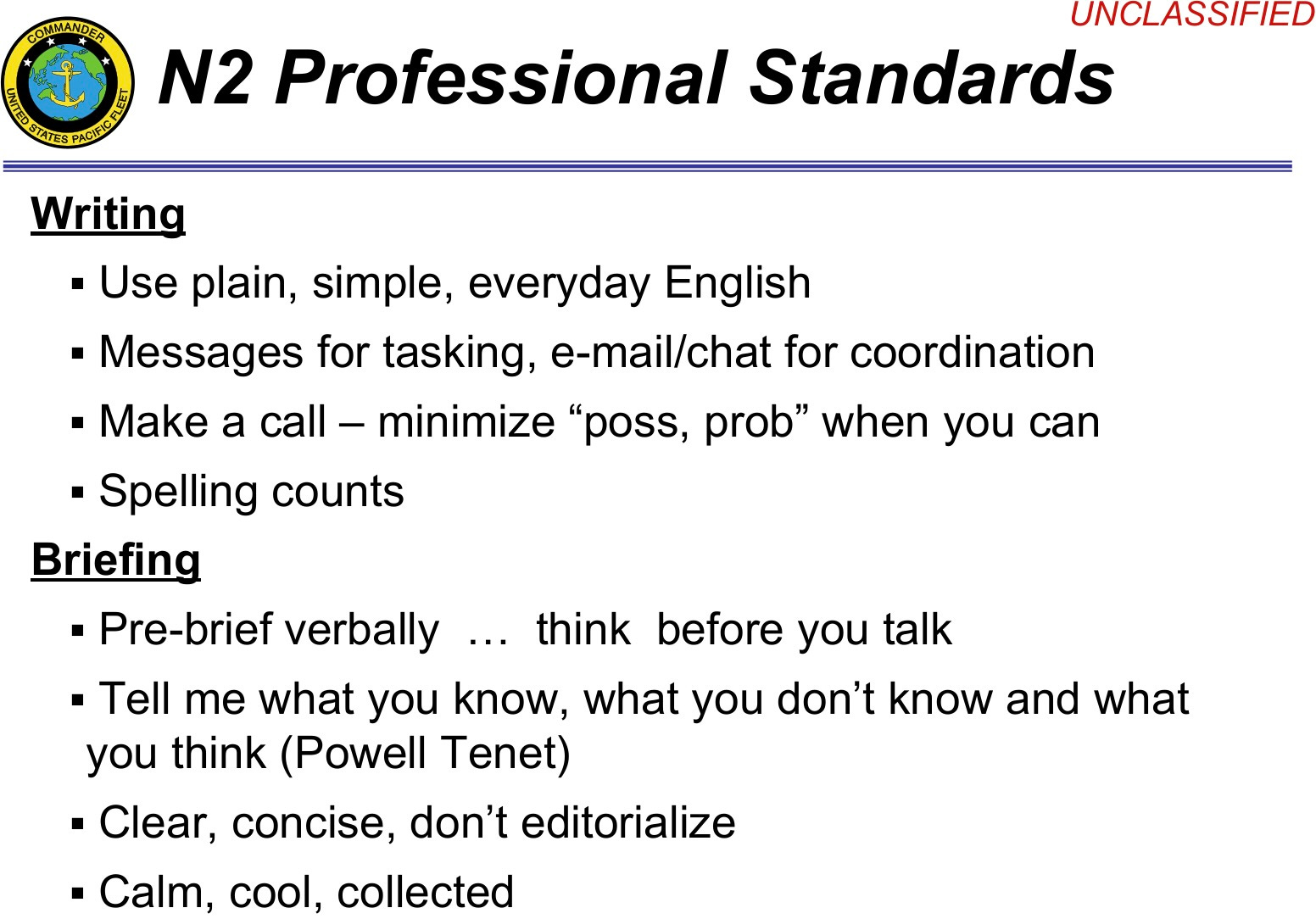 UNCLASSIFIED

COMMANDER
UNITED STATES PACIFIC FLEET

N2 Professional Standards

Writing

▪ Use plain, simple, everyday English

▪ Messages for tasking, e-mail/chat for coordination

▪ Make a call – minimize “poss, prob” when you can

▪ Spelling counts

Briefing

▪ Pre-brief verbally … think before you talk

▪ Tell me what you know, what you don’t know and what you think (Powell Tenet)

▪ Clear, concise, don’t editorialize

▪ Calm, cool, collected